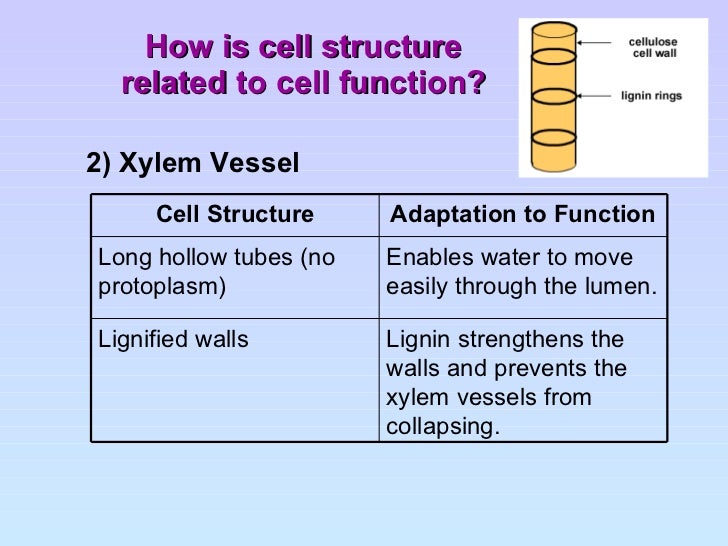 How is cell structure related to cell function?

cellulose cell wall

lignin rings

2) Xylem Vessel

| Cell Structure | Adaptation to Function |
|---|---|
| Long hollow tubes (no protoplasm) | Enables water to move easily through the lumen. |
| Lignified walls | Lignin strengthens the walls and prevents the xylem vessels from collapsing. |